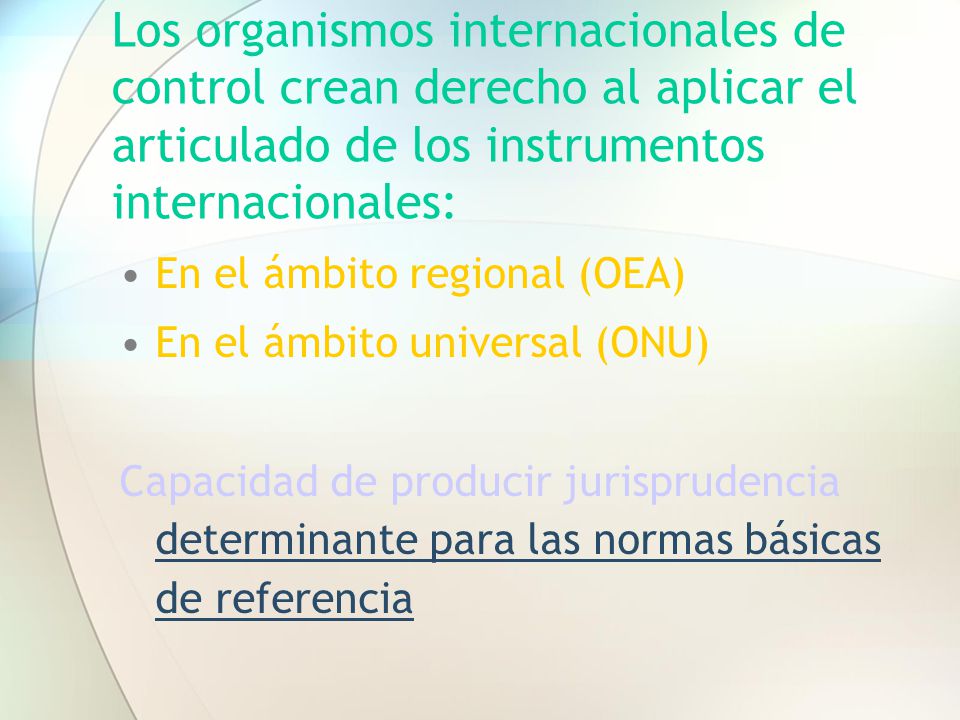 Los organismos internacionales de control crean derecho al aplicar el articulado de los instrumentos internacionales:

• En el ámbito regional (OEA)

• En el ámbito universal (ONU)

Capacidad de producir jurisprudencia determinante para las normas básicas de referencia